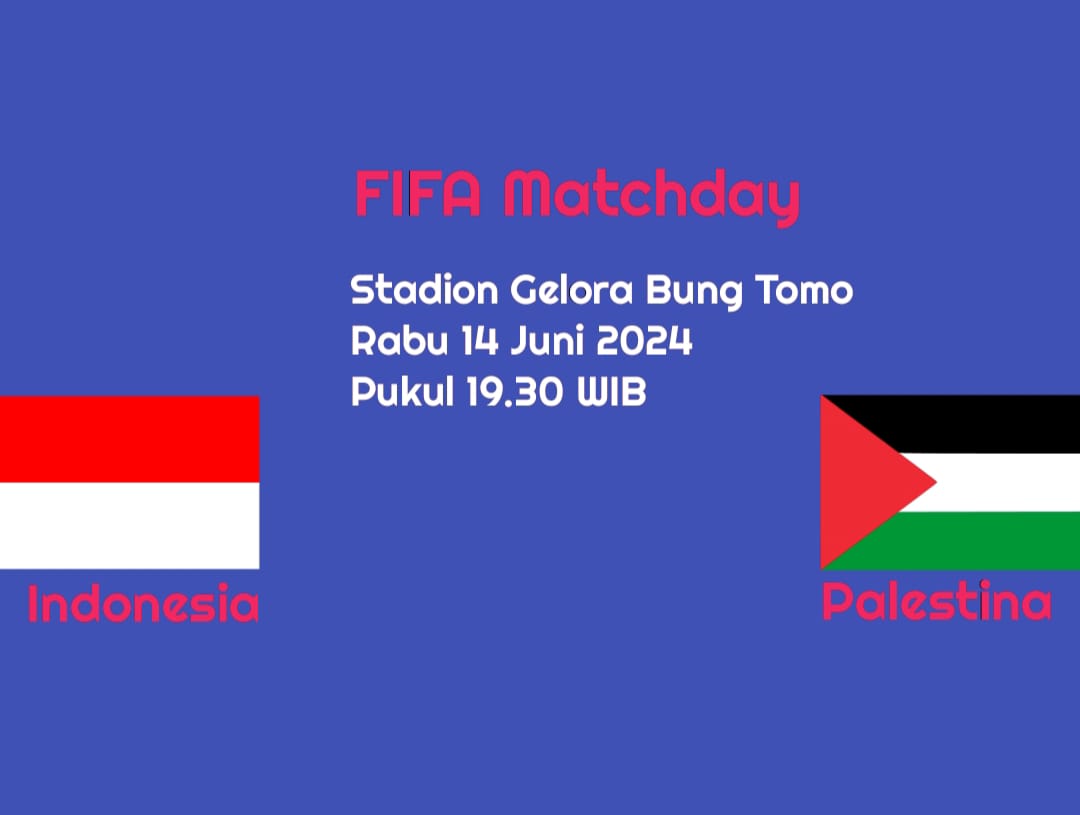 FIFA Matchday

Stadion Gelora Bung Tomo
Rabu 14 Juni 2024
Pukul 19.30 WIB

Indonesia

Palestina